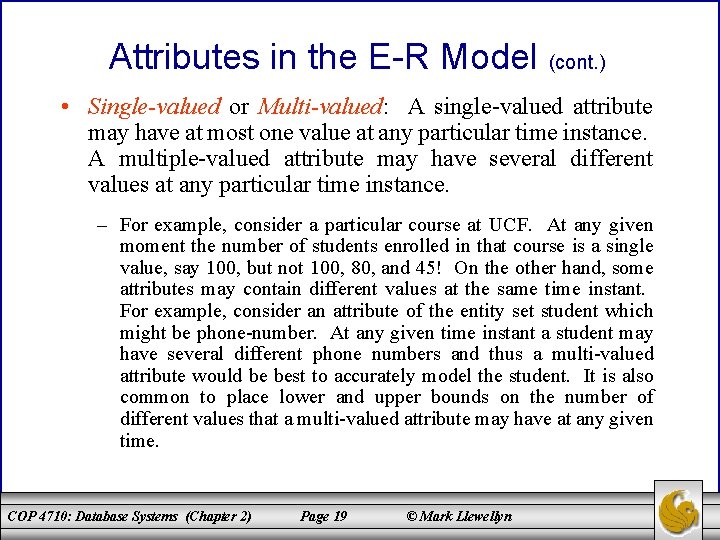 Attributes in the E-R Model (cont.)

• Single-valued or Multi-valued: A single-valued attribute may have at most one value at any particular time instance. A multiple-valued attribute may have several different values at any particular time instance.

– For example, consider a particular course at UCF. At any given moment the number of students enrolled in that course is a single value, say 100, but not 100, 80, and 45! On the other hand, some attributes may contain different values at the same time instant. For example, consider an attribute of the entity set student which might be phone-number. At any given time instant a student may have several different phone numbers and thus a multi-valued attribute would be best to accurately model the student. It is also common to place lower and upper bounds on the number of different values that a multi-valued attribute may have at any given time.

COP 4710: Database Systems (Chapter 2) Page 19 © Mark Llewellyn